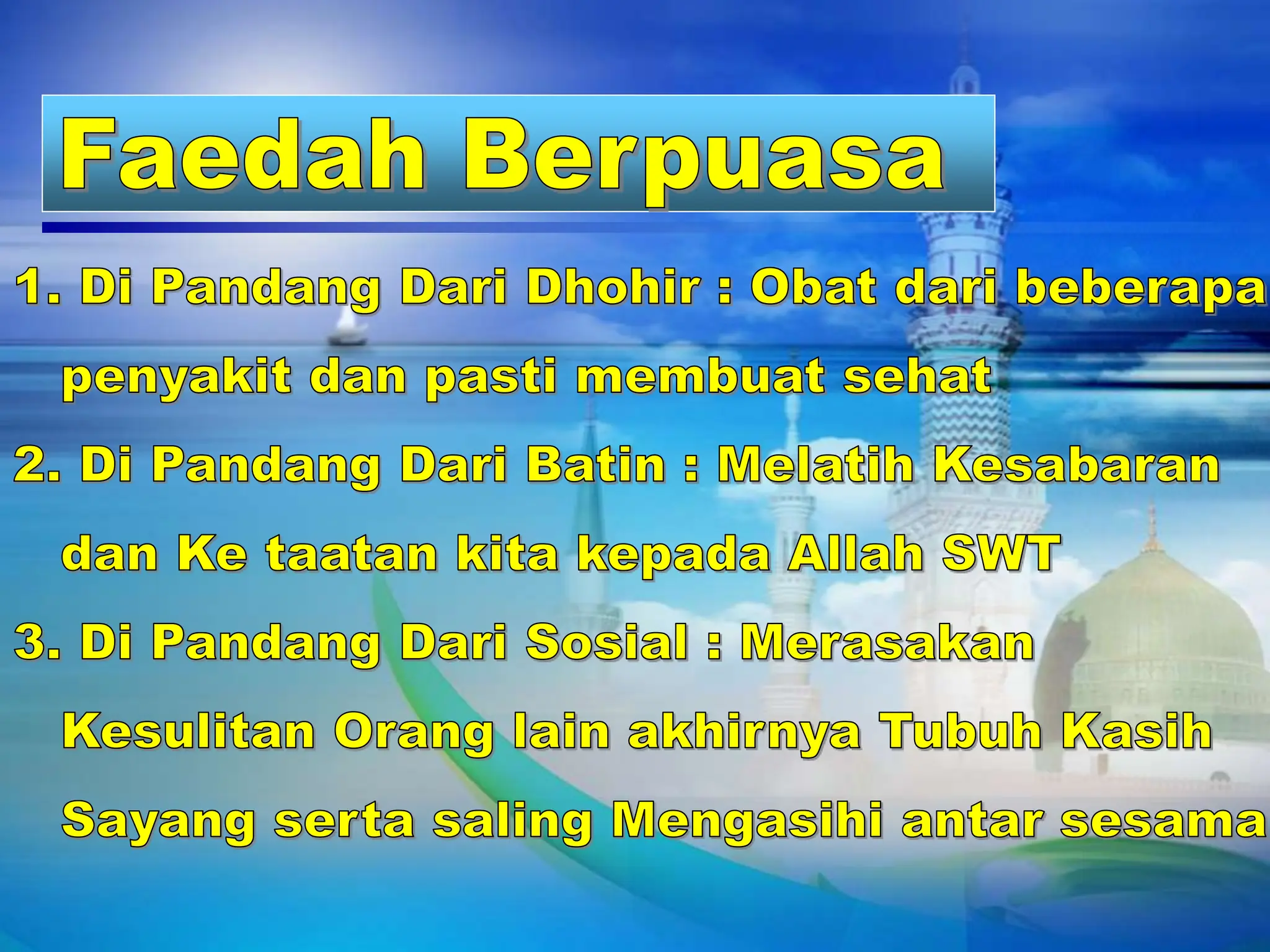 Faedah Berpuasa

1. Di Pandang Dari Dhohir : Obat dari beberapa penyakit dan pasti membuat sehat

2. Di Pandang Dari Batin : Melatih Kesabaran dan Ke taatan kita kepada Allah SWT

3. Di Pandang Dari Sosial : Merasakan Kesulitan Orang lain akhirnya Tubuh Kasih Sayang serta saling Mengasihi antar sesama